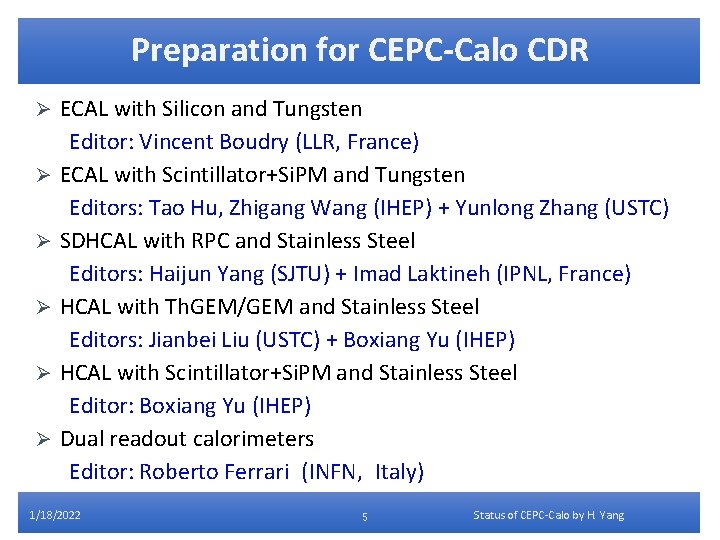 Preparation for CEPC-Calo CDR

➢ ECAL with Silicon and Tungsten
Editor: Vincent Boudry (LLR, France)
➢ ECAL with Scintillator+SiPM and Tungsten
Editors: Tao Hu, Zhigang Wang (IHEP) + Yunlong Zhang (USTC)
➢ SDHCAL with RPC and Stainless Steel
Editors: Haijun Yang (SJTU) + Imad Laktineh (IPNL, France)
➢ HCAL with ThGEM/GEM and Stainless Steel
Editors: Jianbei Liu (USTC) + Boxiang Yu (IHEP)
➢ HCAL with Scintillator+SiPM and Stainless Steel
Editor: Boxiang Yu (IHEP)
➢ Dual readout calorimeters
Editor: Roberto Ferrari (INFN, Italy)

1/18/2022
5
Status of CEPC-Calo by H. Yang